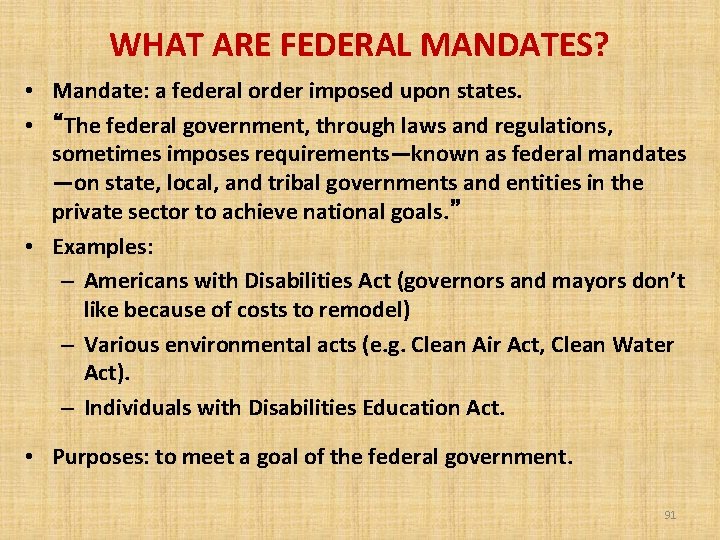 WHAT ARE FEDERAL MANDATES?

• Mandate: a federal order imposed upon states.

• “The federal government, through laws and regulations, sometimes imposes requirements—known as federal mandates—on state, local, and tribal governments and entities in the private sector to achieve national goals.”

• Examples:
– Americans with Disabilities Act (governors and mayors don’t like because of costs to remodel)
– Various environmental acts (e.g. Clean Air Act, Clean Water Act).
– Individuals with Disabilities Education Act.

• Purposes: to meet a goal of the federal government.

91